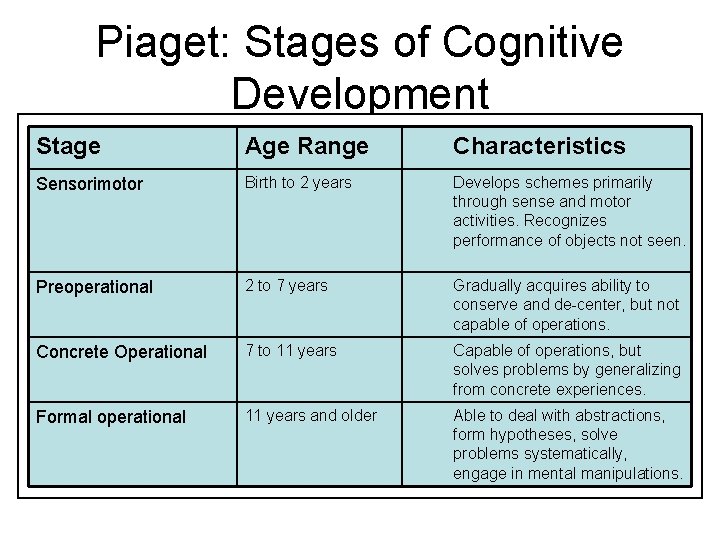 Piaget: Stages of Cognitive Development

| Stage | Age Range | Characteristics |
|---|---|---|
| Sensorimotor | Birth to 2 years | Develops schemes primarily through sense and motor activities. Recognizes performance of objects not seen. |
| Preoperational | 2 to 7 years | Gradually acquires ability to conserve and de-center, but not capable of operations. |
| Concrete Operational | 7 to 11 years | Capable of operations, but solves problems by generalizing from concrete experiences. |
| Formal operational | 11 years and older | Able to deal with abstractions, form hypotheses, solve problems systematically, engage in mental manipulations. |